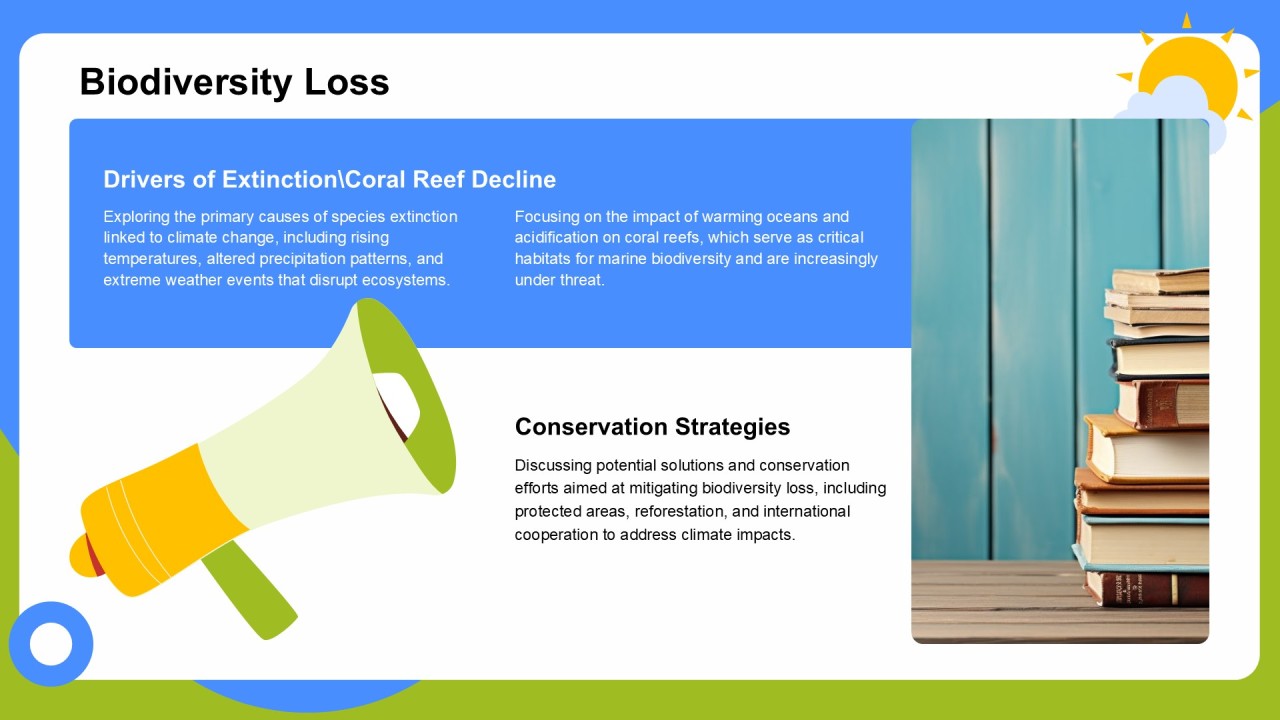 Biodiversity Loss

Drivers of Extinction\Coral Reef Decline

Exploring the primary causes of species extinction linked to climate change, including rising temperatures, altered precipitation patterns, and extreme weather events that disrupt ecosystems.

Focusing on the impact of warming oceans and acidification on coral reefs, which serve as critical habitats for marine biodiversity and are increasingly under threat.

Conservation Strategies

Discussing potential solutions and conservation efforts aimed at mitigating biodiversity loss, including protected areas, reforestation, and international cooperation to address climate impacts.